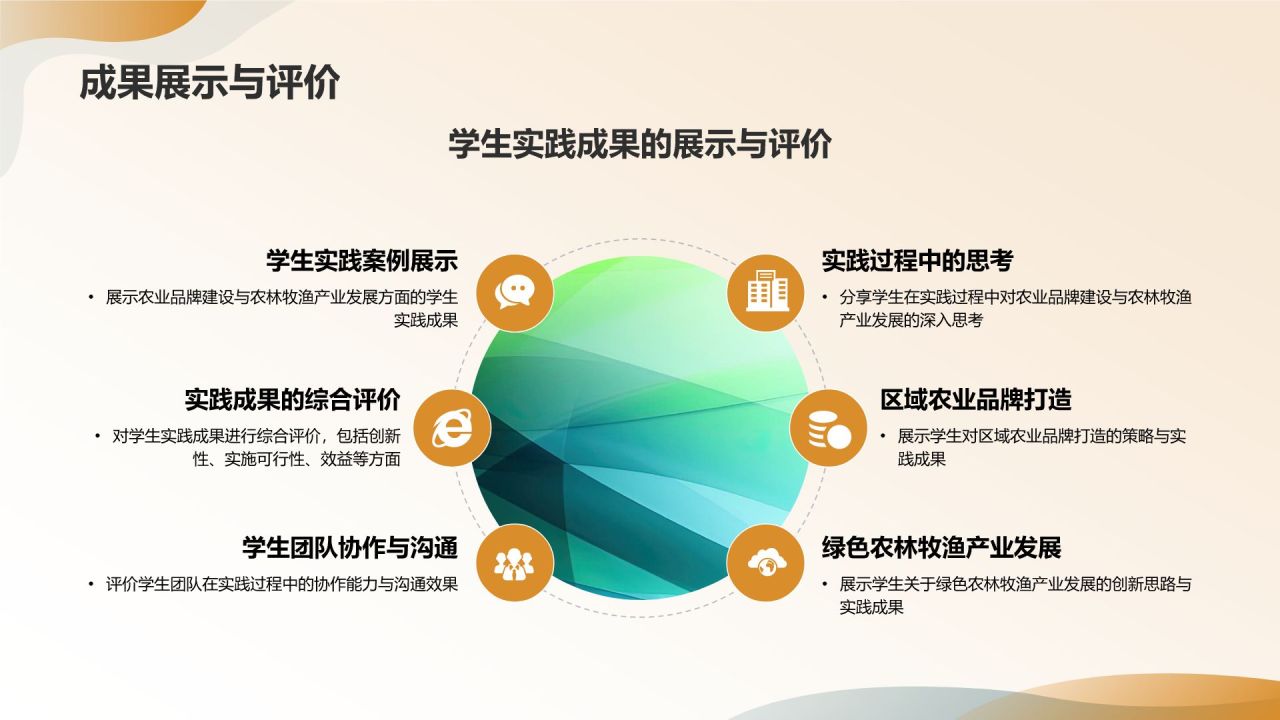 成果展示与评价

学生实践成果的展示与评价

学生实践案例展示

• 展示农业品牌建设与农林牧渔产业发展方面的学生实践成果

实践成果的综合评价

• 对学生实践成果进行综合评价，包括创新性、实施可行性、效益等方面

学生团队协作与沟通

• 评价学生团队在实践过程中的协作能力与沟通效果

实践过程中的思考

• 分享学生在实践过程中对农业品牌建设与农林牧渔产业发展的深入思考

区域农业品牌打造

• 展示学生对区域农业品牌打造的策略与实践成果

绿色农林牧渔产业发展

• 展示学生关于绿色农林牧渔产业发展的创新思路与实践成果